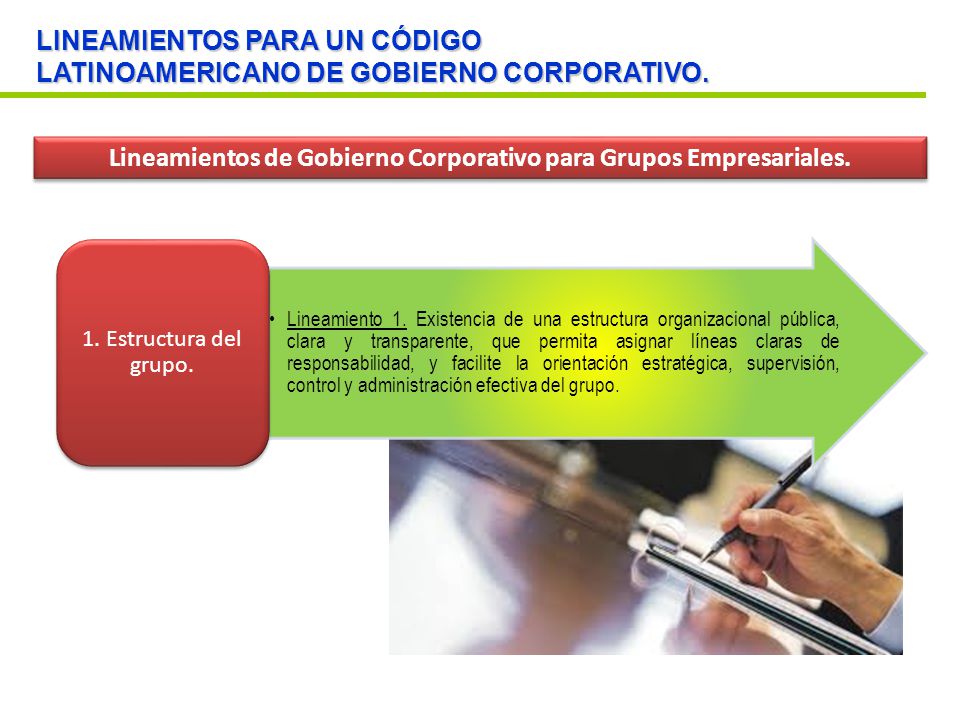 LINEAMIENTOS PARA UN CÓDIGO LATINOAMERICANO DE GOBIERNO CORPORATIVO.

Lineamientos de Gobierno Corporativo para Grupos Empresariales.

1. Estructura del grupo.

• Lineamiento 1. Existencia de una estructura organizacional pública, clara y transparente, que permita asignar líneas claras de responsabilidad, y facilite la orientación estratégica, supervisión, control y administración efectiva del grupo.